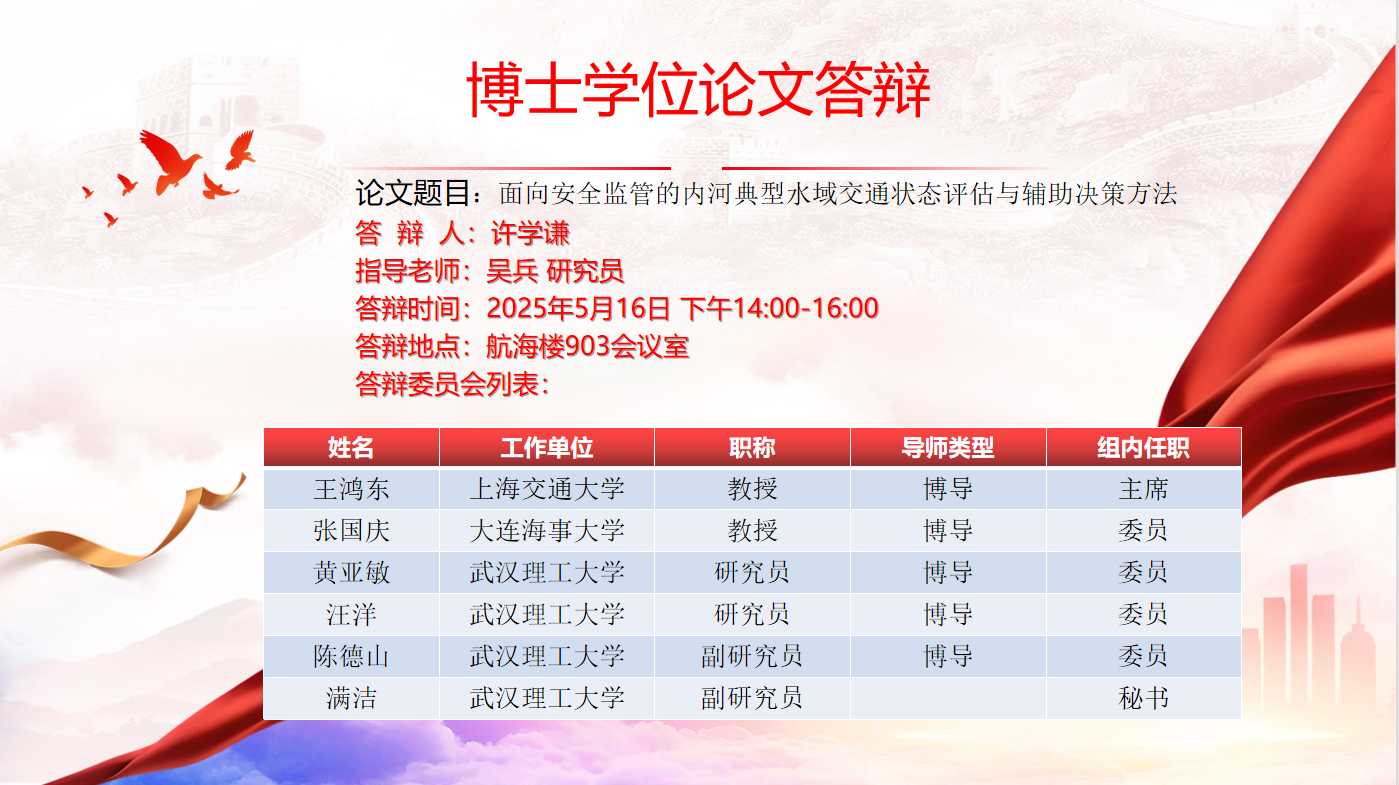 博士学位论文答辩

论文题目：面向安全监管的内河典型水域交通状态评估与辅助决策方法
答 辩 人：许学谦
指导老师：吴兵 研究员
答辩时间：2025年5月16日 下午14:00-16:00
答辩地点：航海楼903会议室
答辩委员会列表：

| 姓名 | 工作单位 | 职称 | 导师类型 | 组内任职 |
|---|---|---|---|---|
| 王鸿东 | 上海交通大学 | 教授 | 博导 | 主席 |
| 张国庆 | 大连海事大学 | 教授 | 博导 | 委员 |
| 黄亚敏 | 武汉理工大学 | 研究员 | 博导 | 委员 |
| 汪洋 | 武汉理工大学 | 研究员 | 博导 | 委员 |
| 陈德山 | 武汉理工大学 | 副研究员 | 博导 | 委员 |
| 满洁 | 武汉理工大学 | 副研究员 | | 秘书 |